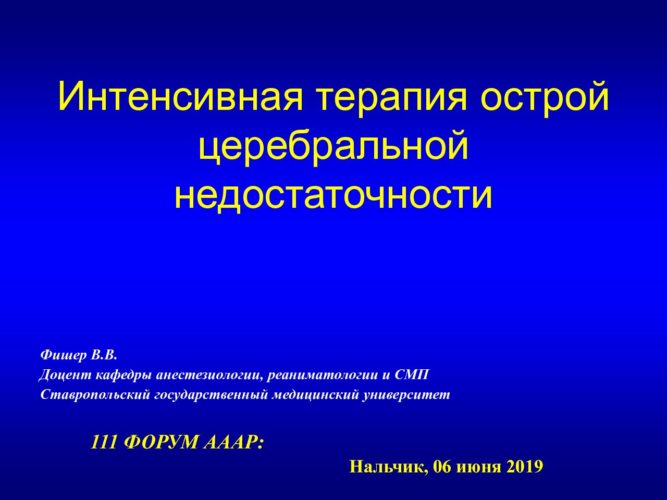 Интенсивная терапия острой церебральной недостаточности

Фишер В.В.
Доцент кафедры анестезиологии, реаниматологии и СМП
Ставропольский государственный медицинский университет

111 ФОРУМ АААР:

Нальчик, 06 июня 2019